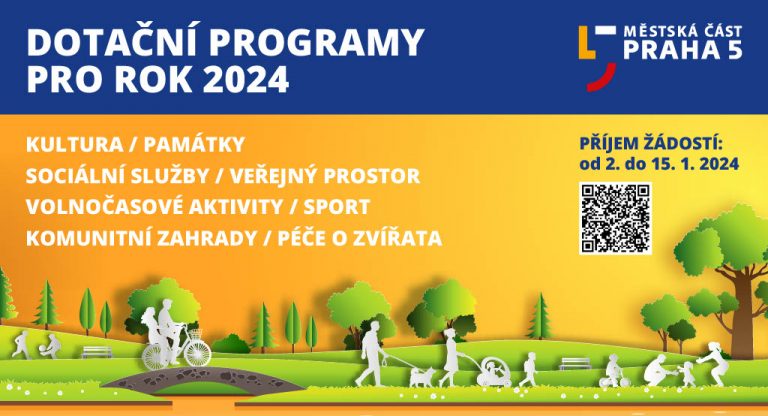 DOTAČNÍ PROGRAMY PRO ROK 2024

MĚSTSKÁ ČÁST PRAHA 5

KULTURA / PAMÁTKY
SOCIÁLNÍ SLUŽBY / VEŘEJNÝ PROSTOR
VOLNOČASOVÉ AKTIVITY / SPORT
KOMUNITNÍ ZAHRADY / PÉČE O ZVÍŘATA

PŘÍJEM ŽÁDOSTÍ:
od 2. do 15. 1. 2024